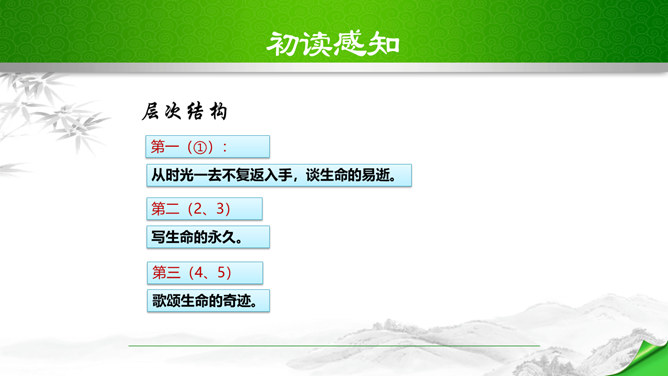 初读感知

层次结构

第一（①）：

从时光一去不复返入手，谈生命的易逝。

第二（2、3）

写生命的永久。

第三（4、5）

歌颂生命的奇迹。